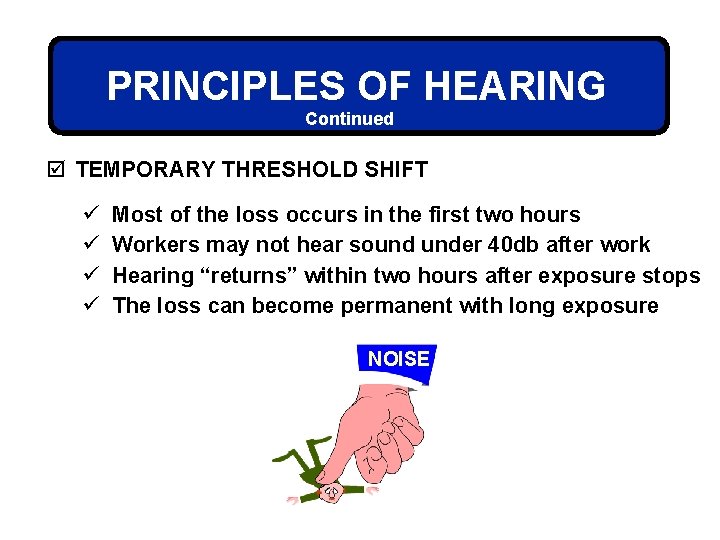 PRINCIPLES OF HEARING
Continued

☑ TEMPORARY THRESHOLD SHIFT

✓ Most of the loss occurs in the first two hours
✓ Workers may not hear sound under 40db after work
✓ Hearing “returns” within two hours after exposure stops
✓ The loss can become permanent with long exposure

NOISE